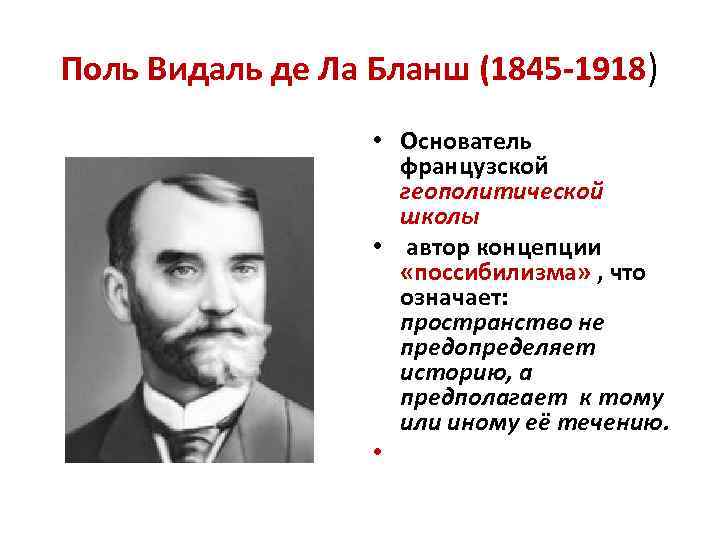 Поль Видаль де Ла Бланш (1845-1918)

• Основатель французской геополитической школы

• автор концепции «поссибилизма» , что означает: пространство не предопределяет историю, а предполагает к тому или иному её течению.

•